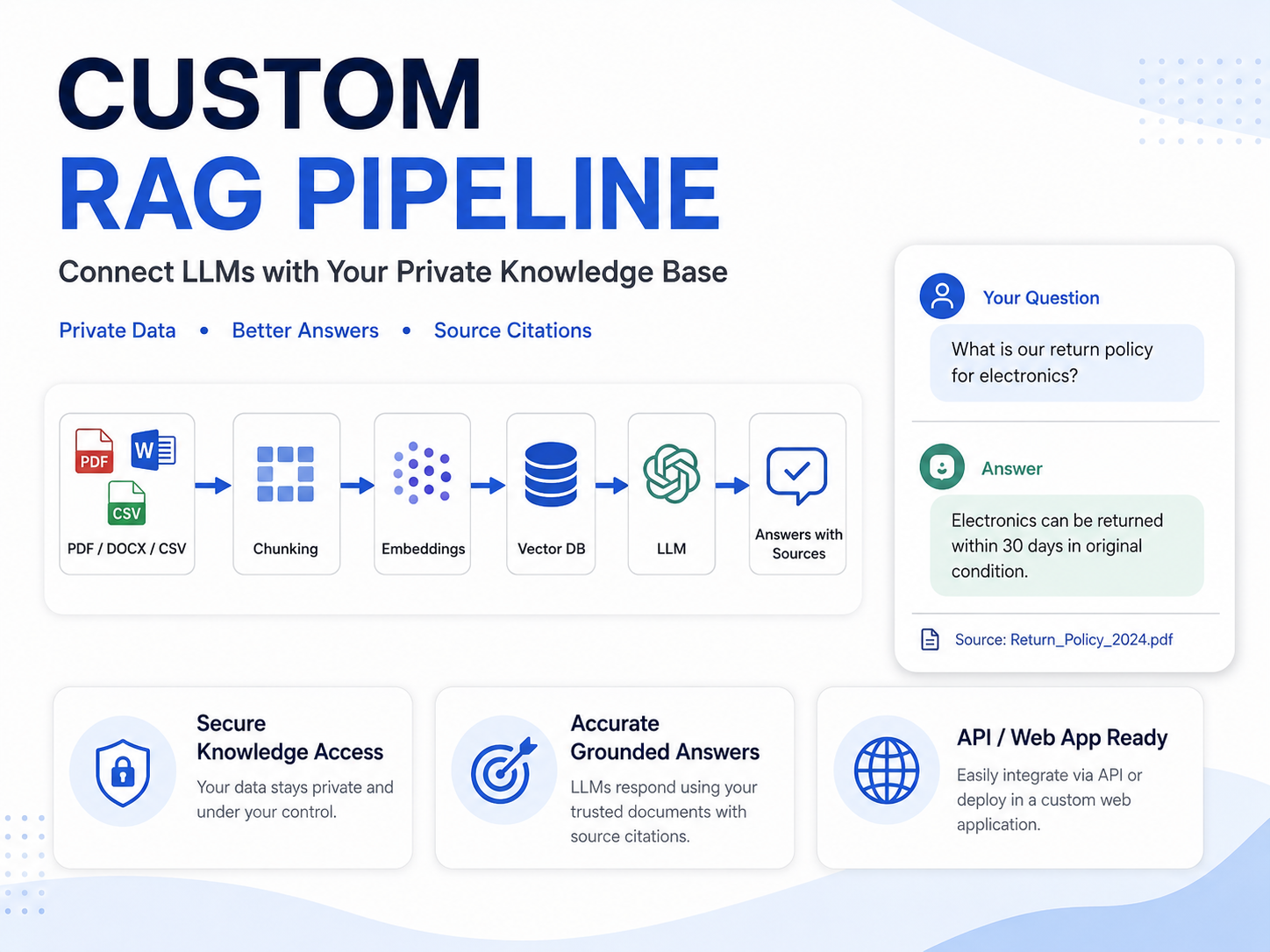 CUSTOM
RAG PIPELINE

Connect LLMs with Your Private Knowledge Base

Private Data • Better Answers • Source Citations

PDF W CSV
PDF / DOCX / CSV

Chunking

Embeddings

Vector DB

LLM

Answers with Sources

Your Question

What is our return policy for electronics?

Answer

Electronics can be returned within 30 days in original condition.

Source: Return_Policy_2024.pdf

Secure Knowledge Access

Your data stays private and under your control.

Accurate Grounded Answers

LLMs respond using your trusted documents with source citations.

API / Web App Ready

Easily integrate via API or deploy in a custom web application.